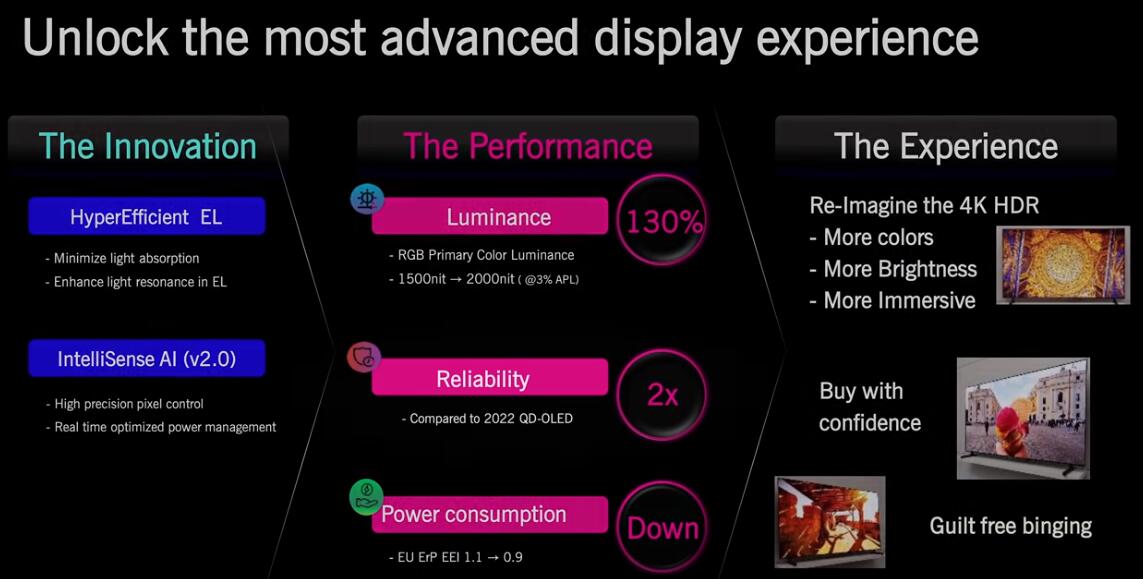 Unlock the most advanced display experience

The Innovation

HyperEfficient EL

- Minimize light absorption
- Enhance light resonance in EL

IntelliSense AI (v2.0)

- High precision pixel control
- Real time optimized power management

The Performance

Luminance

130%

- RGB Primary Color Luminance
- 1500nit → 2000nit ( @3% APL)

Reliability

2x

- Compared to 2022 QD-OLED

Power consumption

Down

- EU ErP EEI 1.1 → 0.9

The Experience

Re-Imagine the 4K HDR
- More colors
- More Brightness
- More Immersive

Buy with confidence

Guilt free binging